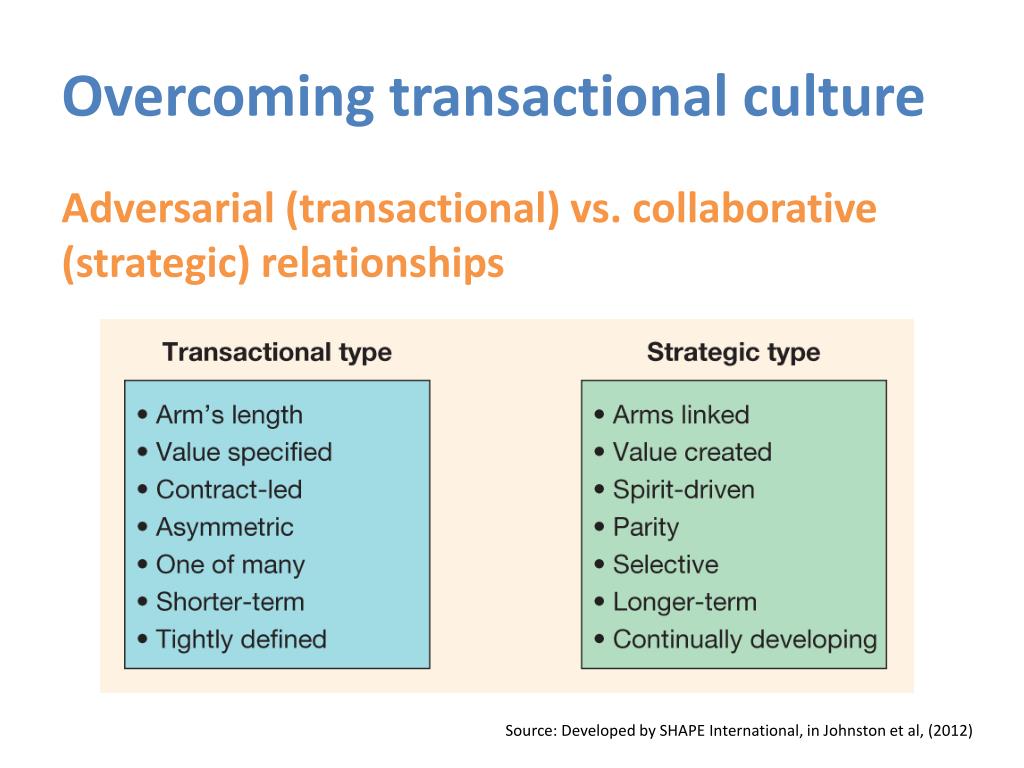 Overcoming transactional culture

Adversarial (transactional) vs. collaborative (strategic) relationships

Transactional type

• Arm's length
• Value specified
• Contract-led
• Asymmetric
• One of many
• Shorter-term
• Tightly defined

Strategic type

• Arms linked
• Value created
• Spirit-driven
• Parity
• Selective
• Longer-term
• Continually developing

Source: Developed by SHAPE International, in Johnston et al, (2012)